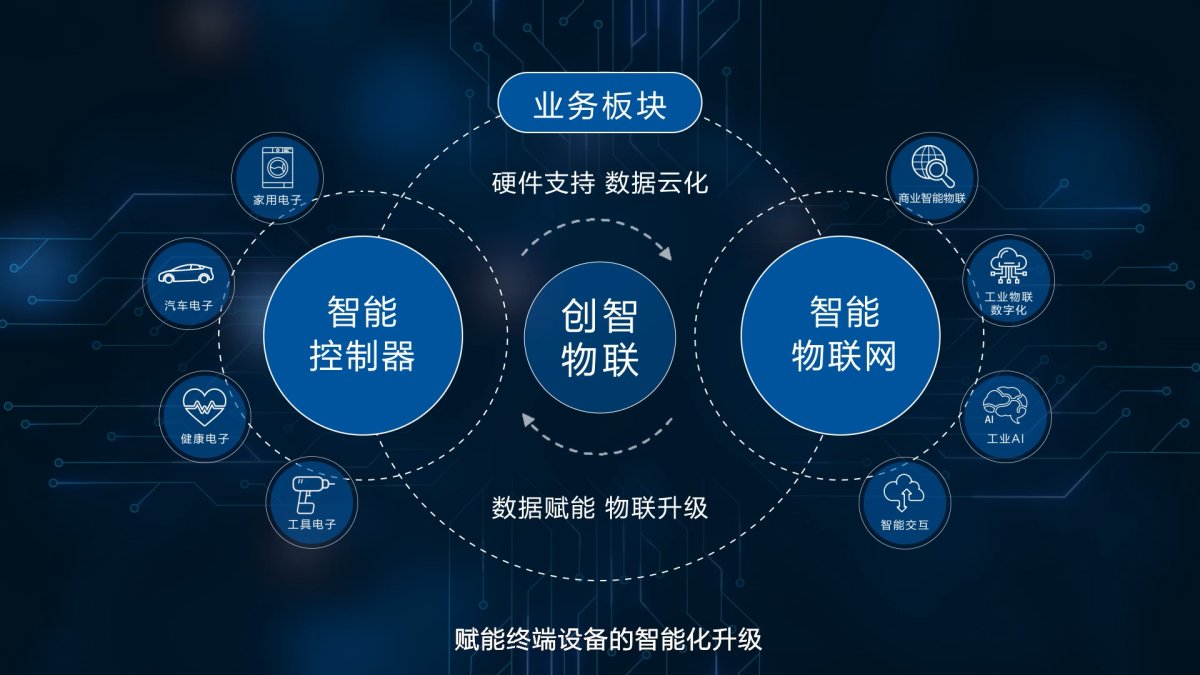 业务板块

硬件支持 数据云化

家用电子

汽车电子

健康电子

工具电子

智能控制器

创智物联

智能物联网

商业智能物联

工业物联数字化

AI

工业AI

智能交互

数据赋能 物联升级

赋能终端设备的智能化升级